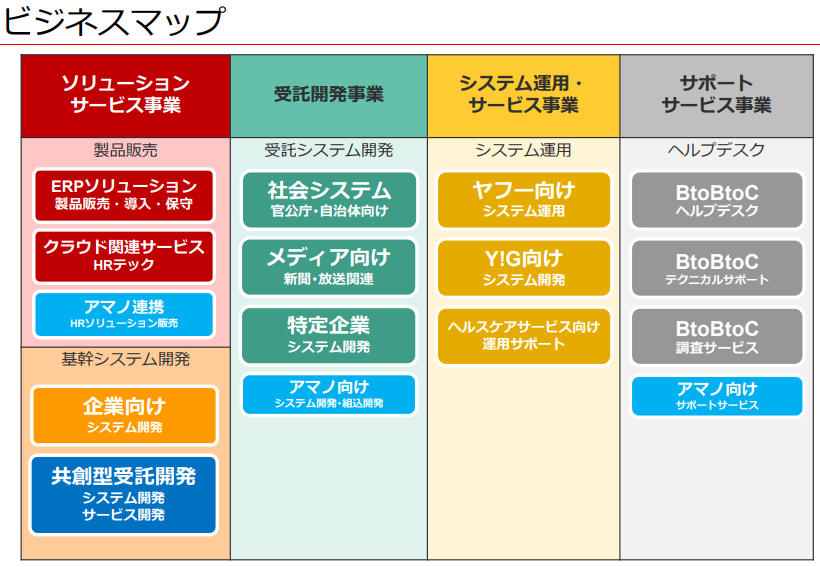 ビジネスマップ

ソリューション
サービス事業

製品販売

ERPソリューション
製品販売・導入・保守

クラウド関連サービス
HRテック

アマノ連携
HRソリューション販売

基幹システム開発

企業向け
システム開発

共創型受託開発
システム開発
サービス開発

受託開発事業

受託システム開発

社会システム
官公庁・自治体向け

メディア向け
新聞・放送関連

特定企業
システム開発

アマノ向け
システム開発・組込開発

システム運用・
サービス事業

システム運用

ヤフー向け
システム運用

Y!G向け
システム開発

ヘルスケアサービス向け
運用サポート

サポート
サービス事業

ヘルプデスク

BtoBtoC
ヘルプデスク

BtoBtoC
テクニカルサポート

BtoBtoC
調査サービス

アマノ向け
サポートサービス